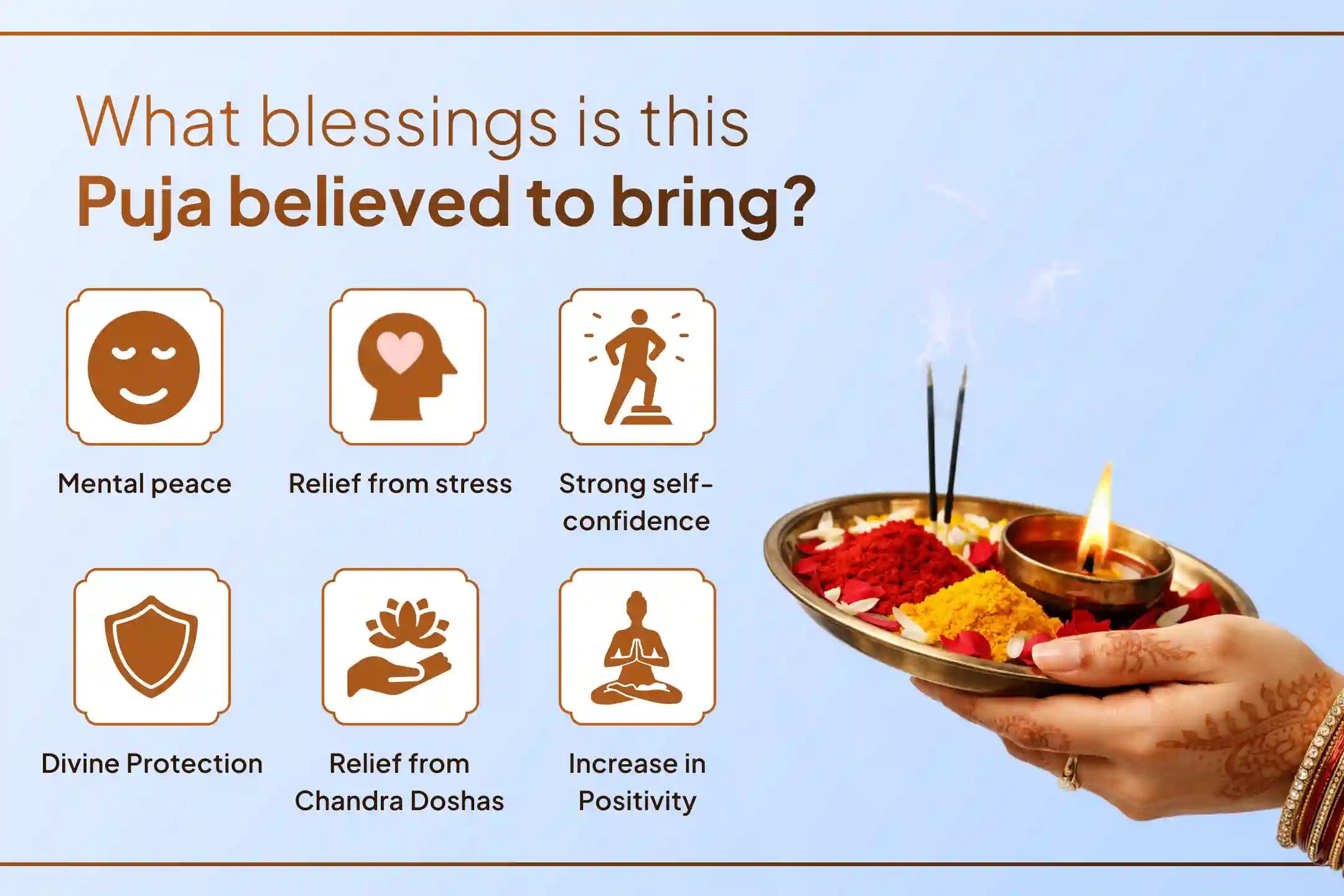 What blessings is this
Puja believed to bring?

Mental peace

Relief from stress

Strong self-confidence

Divine Protection

Relief from Chandra Doshas

Increase in Positivity